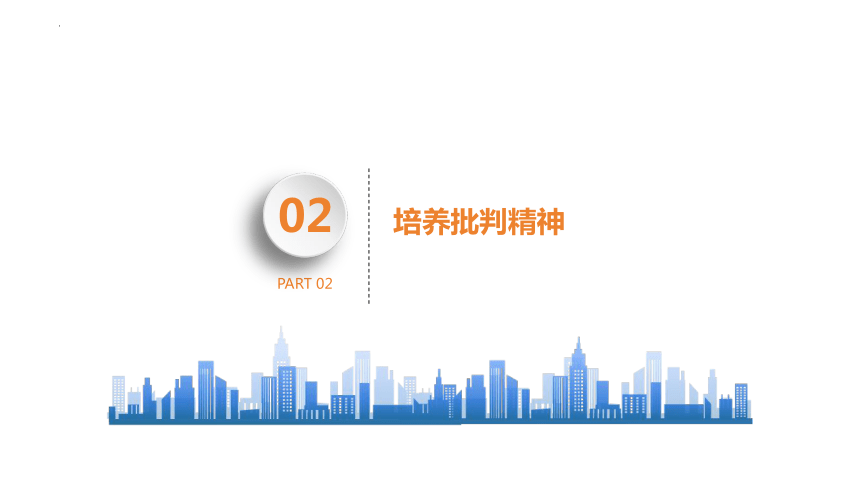 02

PART 02

培养批判精神